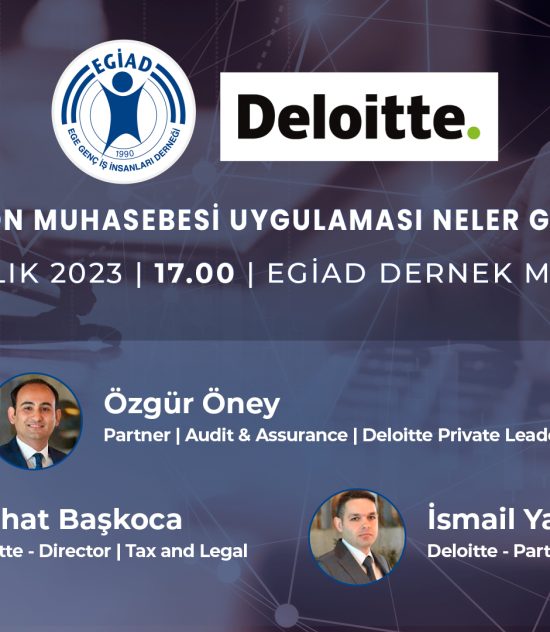 EGİAD
1990
EGE GENÇ İŞ İNSANLARI DERNEĞİ

Deloitte.

ON MUHASEBESİ UYGULAMASI NELER G

LIK 2023 | 17.00 | EGİAD DERNEK M

Özgür Öney
Partner | Audit & Assurance | Deloitte Private Leade

hat Başkoca
tte - Director | Tax and Legal

İsmail Ya
Deloitte - Part